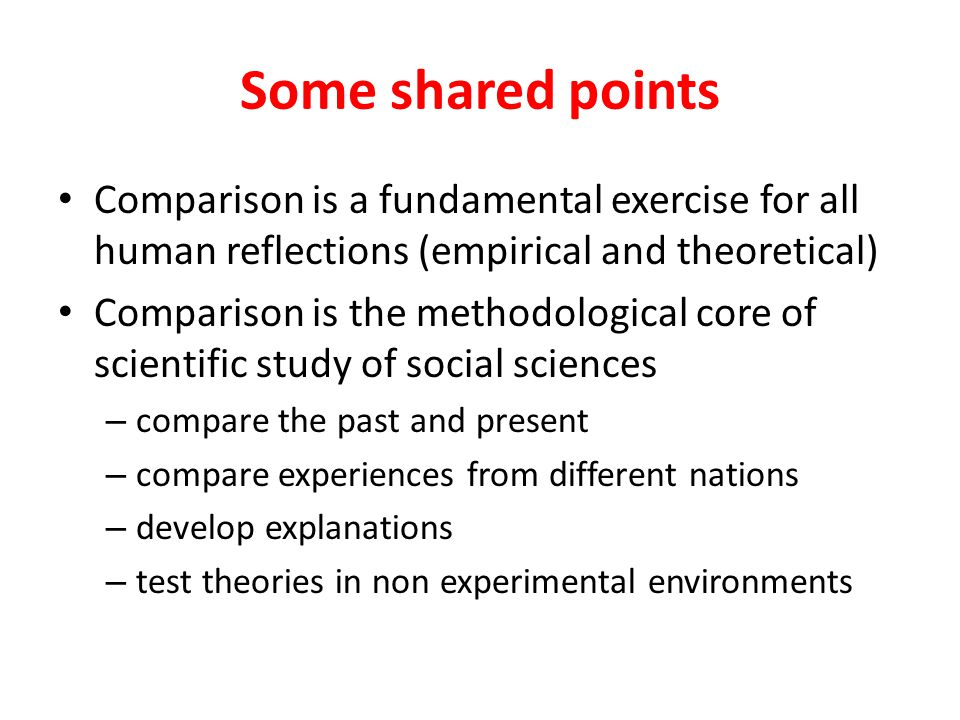 Some shared points

• Comparison is a fundamental exercise for all human reflections (empirical and theoretical)
• Comparison is the methodological core of scientific study of social sciences
– compare the past and present
– compare experiences from different nations
– develop explanations
– test theories in non experimental environments